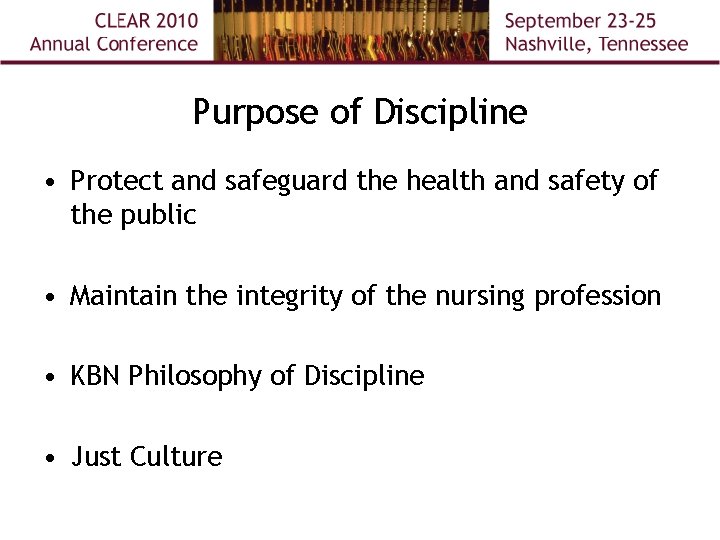 CLEAR 2010
Annual Conference

September 23-25
Nashville, Tennessee

Purpose of Discipline

• Protect and safeguard the health and safety of the public

• Maintain the integrity of the nursing profession

• KBN Philosophy of Discipline

• Just Culture